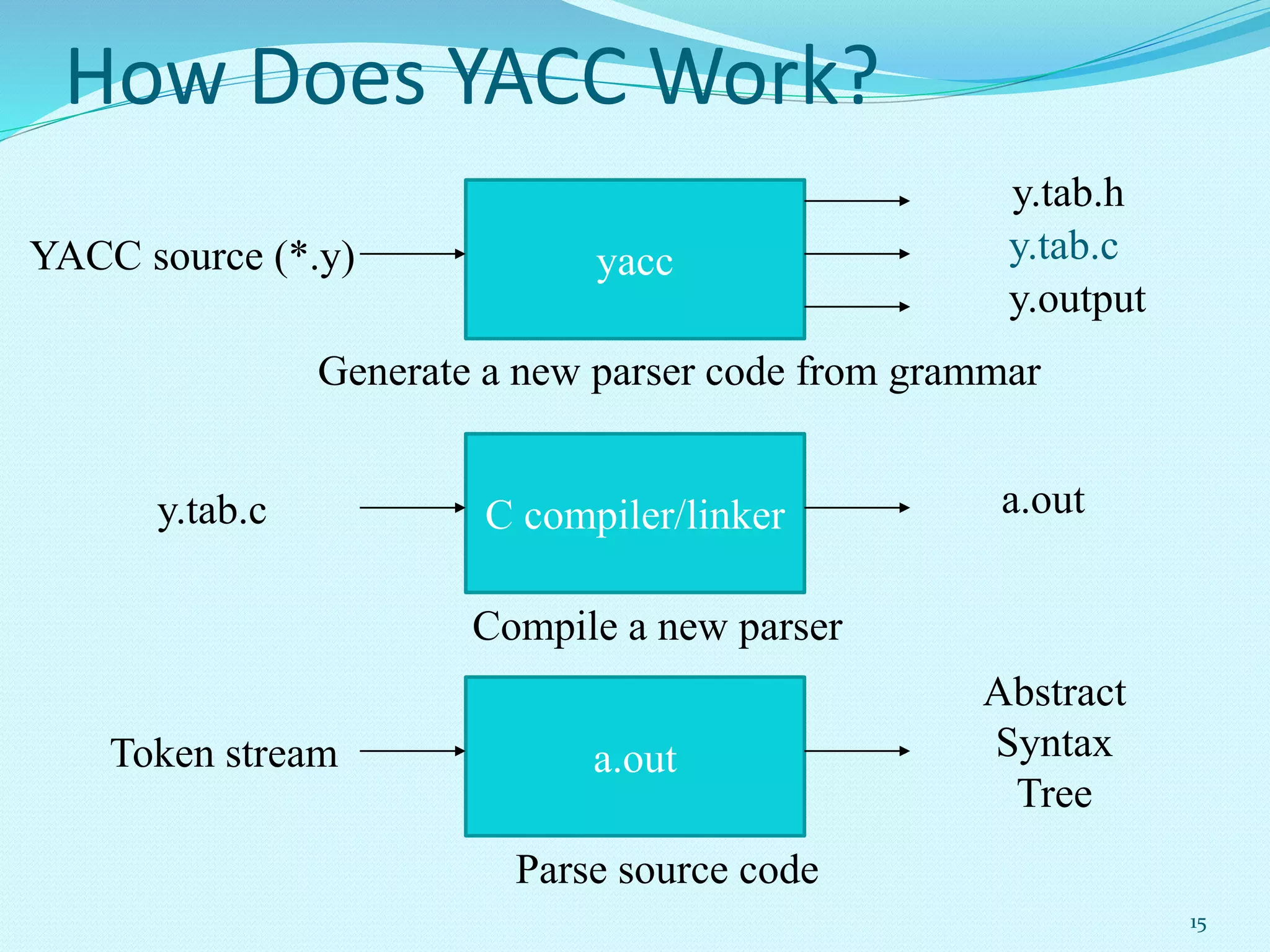 How Does YACC Work?

YACC source (*.y)

yacc

y.tab.h
y.tab.c
y.output

Generate a new parser code from grammar

y.tab.c

C compiler/linker

a.out

Compile a new parser

Token stream

a.out

Abstract Syntax Tree

Parse source code

15